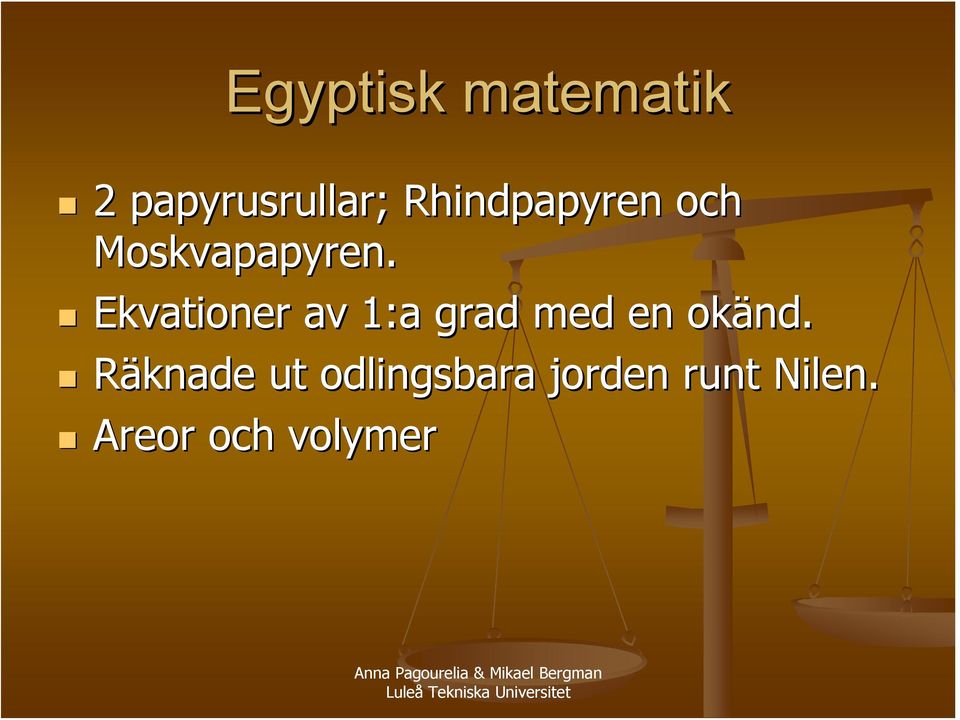 Egyptisk matematik

- 2 papyrusrullar; Rhindpapyren och Moskvapapyren.
- Ekvationer av 1:a grad med en okänd.
- Räknade ut odlingsbara jorden runt Nilen.
- Areor och volymer

Anna Pagourelia & Mikael Bergman
Luleå Tekniska Universitet